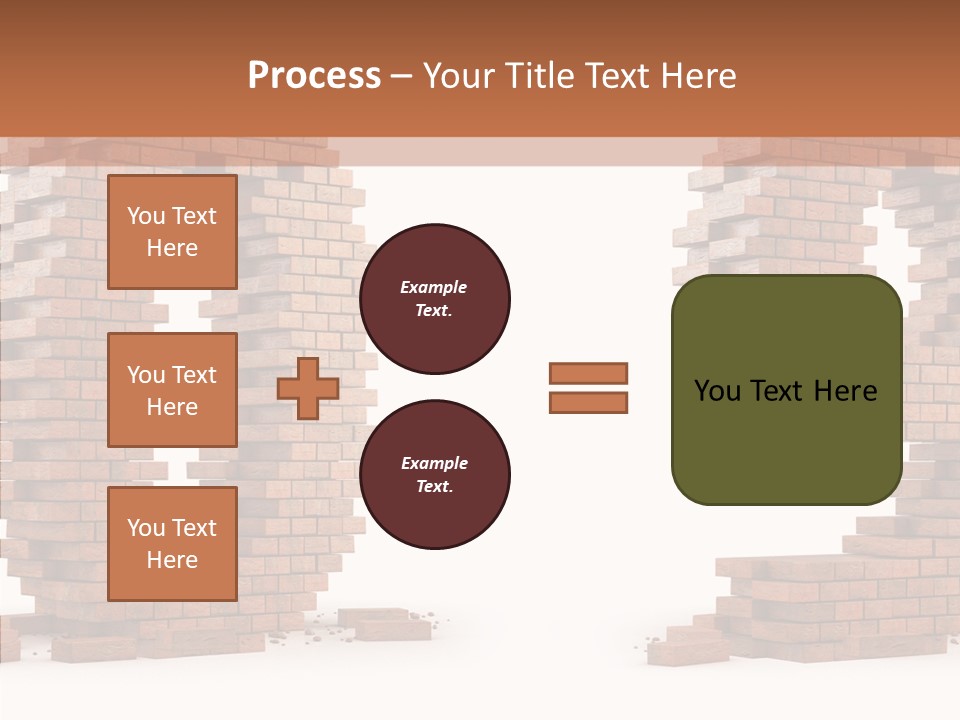 Process – Your Title Text Here

You Text Here

You Text Here

You Text Here

Example Text.

Example Text.

You Text Here